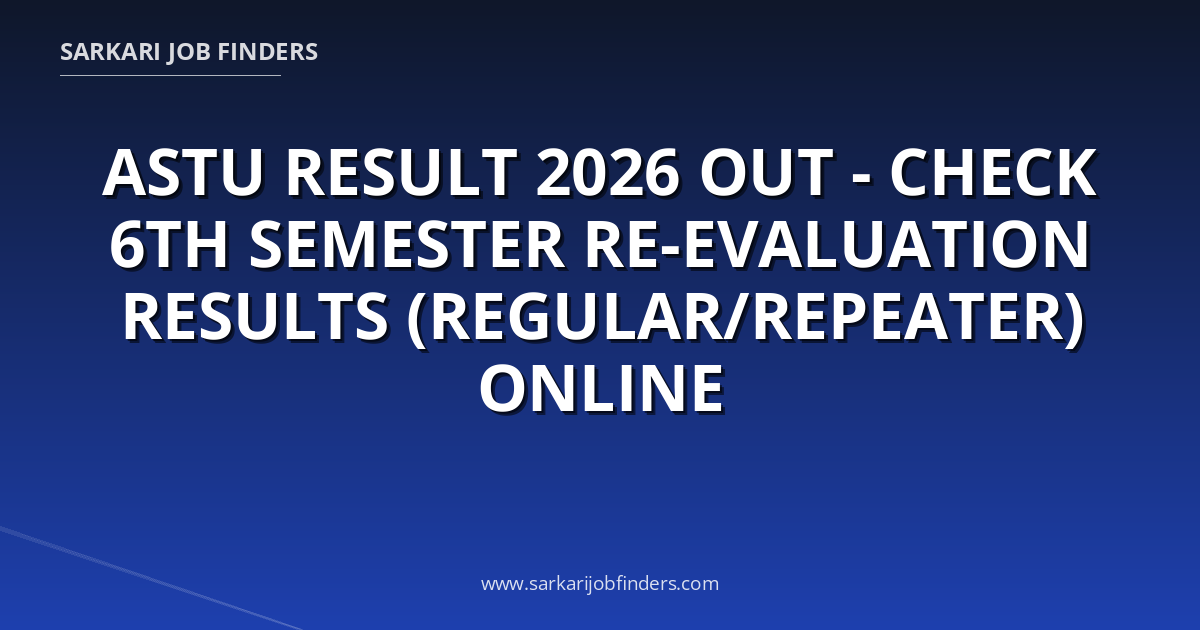 SARKARI JOB FINDERS

ASTU RESULT 2026 OUT - CHECK 6TH SEMESTER RE-EVALUATION RESULTS (REGULAR/REPEATER) ONLINE

www.sarkarijobfinders.com